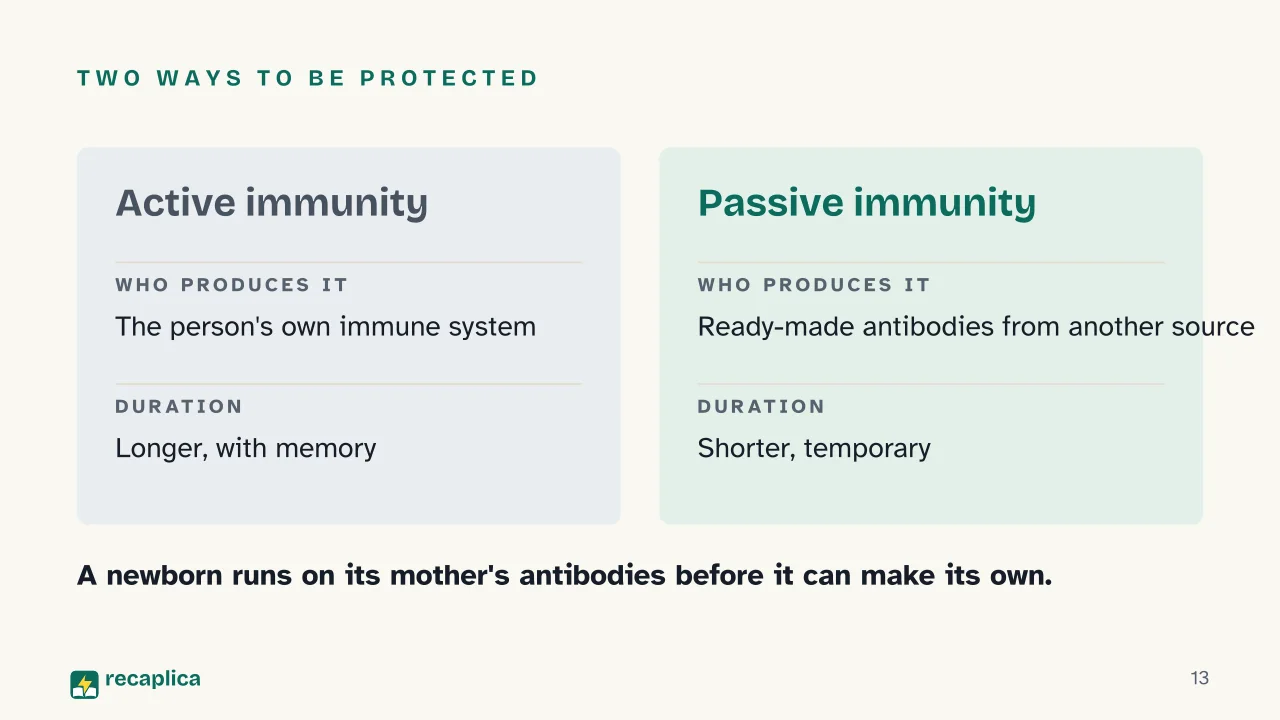 TWO WAYS TO BE PROTECTED

Active immunity

WHO PRODUCES IT

The person's own immune system

DURATION

Longer, with memory

Passive immunity

WHO PRODUCES IT

Ready-made antibodies from another source

DURATION

Shorter, temporary

A newborn runs on its mother's antibodies before it can make its own.

recaplica

13